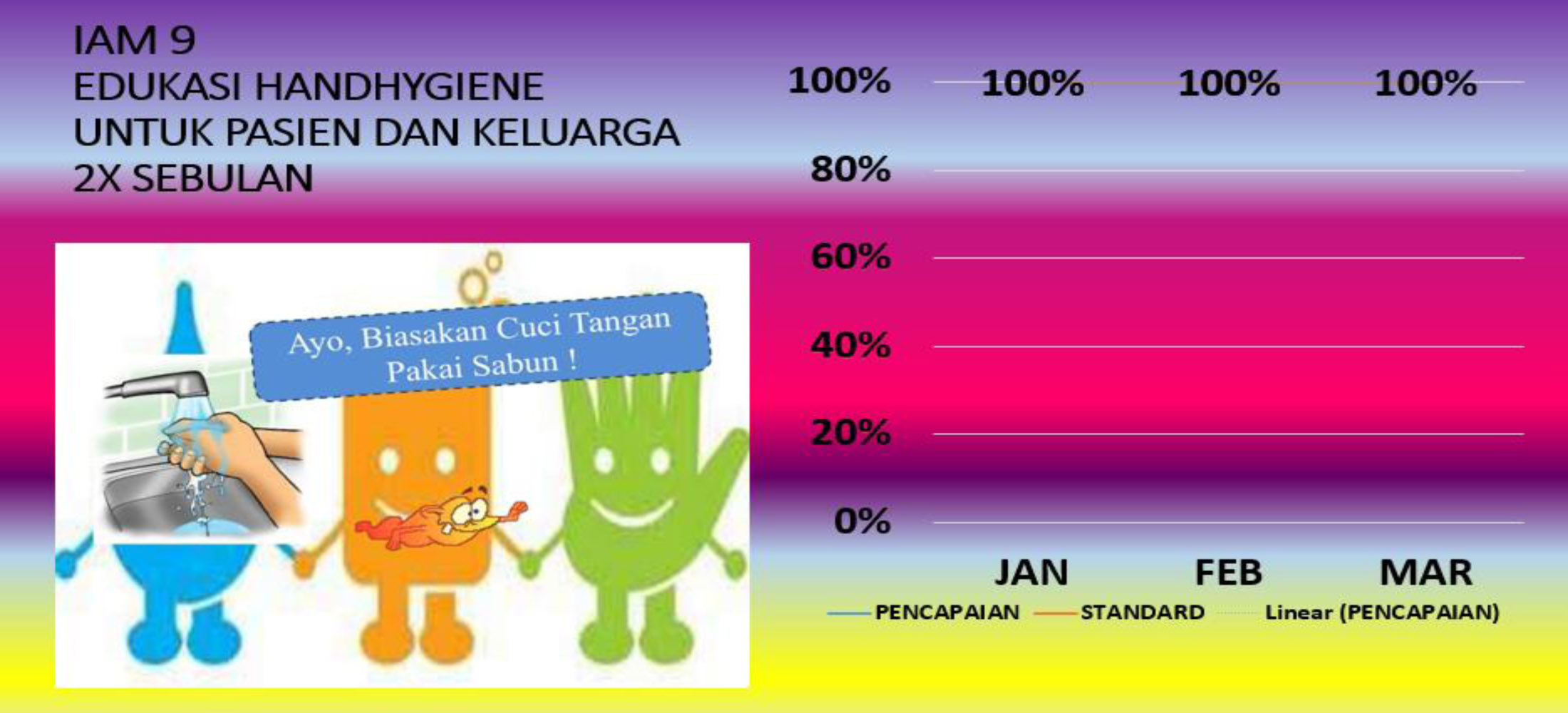 IAM 9
EDUKASI HANDHYGIENE
UNTUK PASIEN DAN KELUARGA
2X SEBULAN

Ayo, Biasakan Cuci Tangan
Pakai Sabun !

100%
80%
60%
40%
20%
0%

100%
100%
100%

JAN
FEB
MAR

PENCAPAIAN
STANDARD
Linear (PENCAPAIAN)